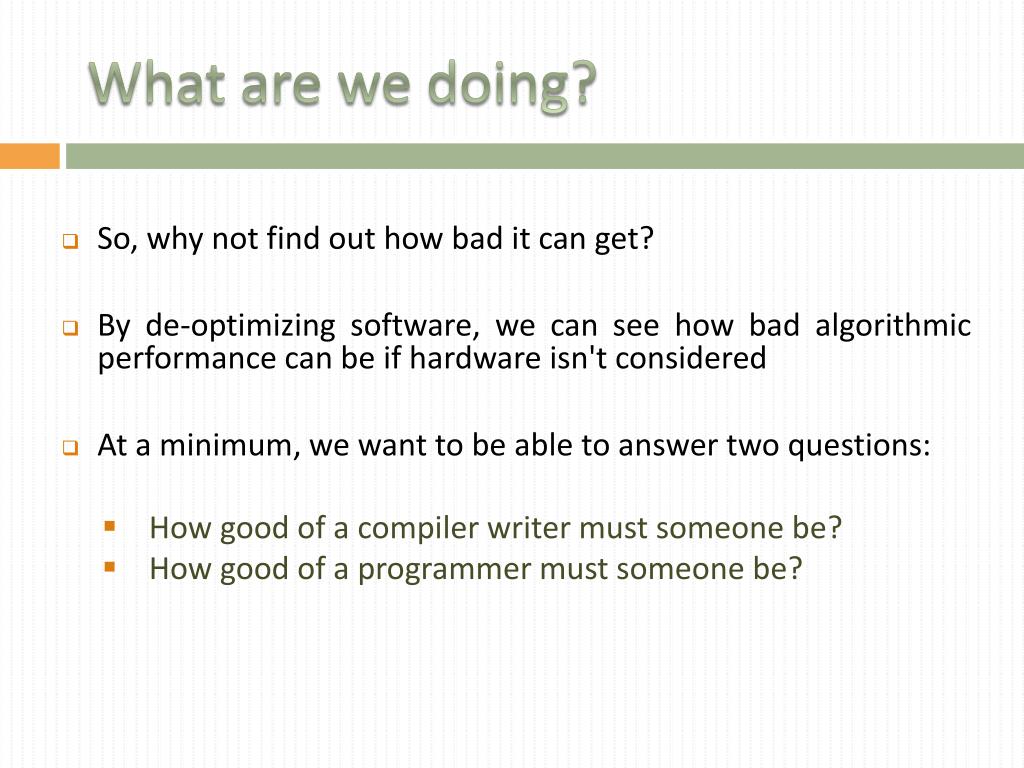 What are we doing?

So, why not find out how bad it can get?

By de-optimizing software, we can see how bad algorithmic performance can be if hardware isn't considered

At a minimum, we want to be able to answer two questions:

How good of a compiler writer must someone be?
How good of a programmer must someone be?